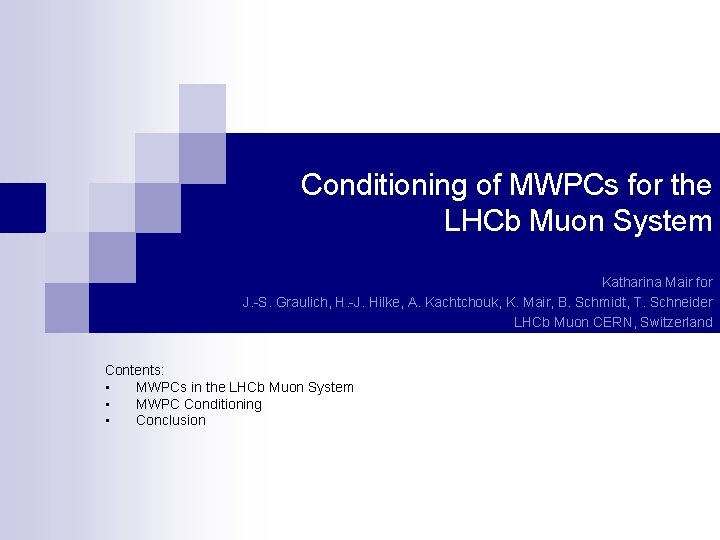 Conditioning of MWPCs for the LHCb Muon System

Katharina Mair for
J.-S. Graulich, H.-J. Hilke, A. Kachtchouk, K. Mair, B. Schmidt, T. Schneider
LHCb Muon CERN, Switzerland

Contents:
▪ MWPCs in the LHCb Muon System
▪ MWPC Conditioning
▪ Conclusion